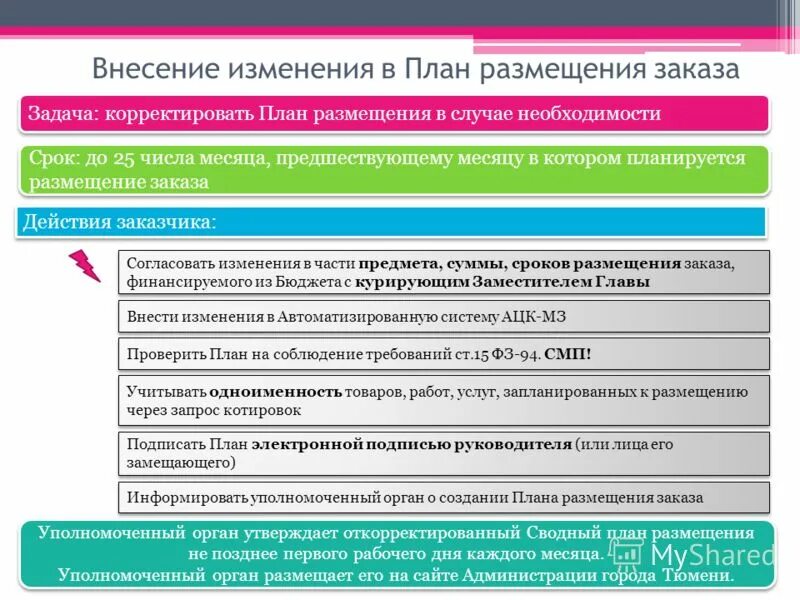 Внесение изменения в План размещения заказа

Задача: корректировать План размещения в случае необходимости

Срок: до 25 числа месяца, предшествующему месяцу в котором планируется размещение заказа

Действия заказчика:

Согласовать изменения в части предмета, суммы, сроков размещения заказа, финансируемого из Бюджета с курирующим Заместителем Главы

Внести изменения в Автоматизированную систему АЦК-МЗ

Проверить План на соблюдение требований ст.15 ФЗ-94. СМП!

Учитывать одноименность товаров, работ, услуг, запланированных к размещению через запрос котировок

Подписать План электронной подписью руководителя (или лица его замещающего)

Информировать уполномоченный орган о создании Плана размещения заказа

Уполномоченный орган утверждает откорректированный Сводный план размещения не позднее первого рабочего дня каждого месяца.
Уполномоченный орган размещает его на сайте Администрации города Тюмени.

MyShared